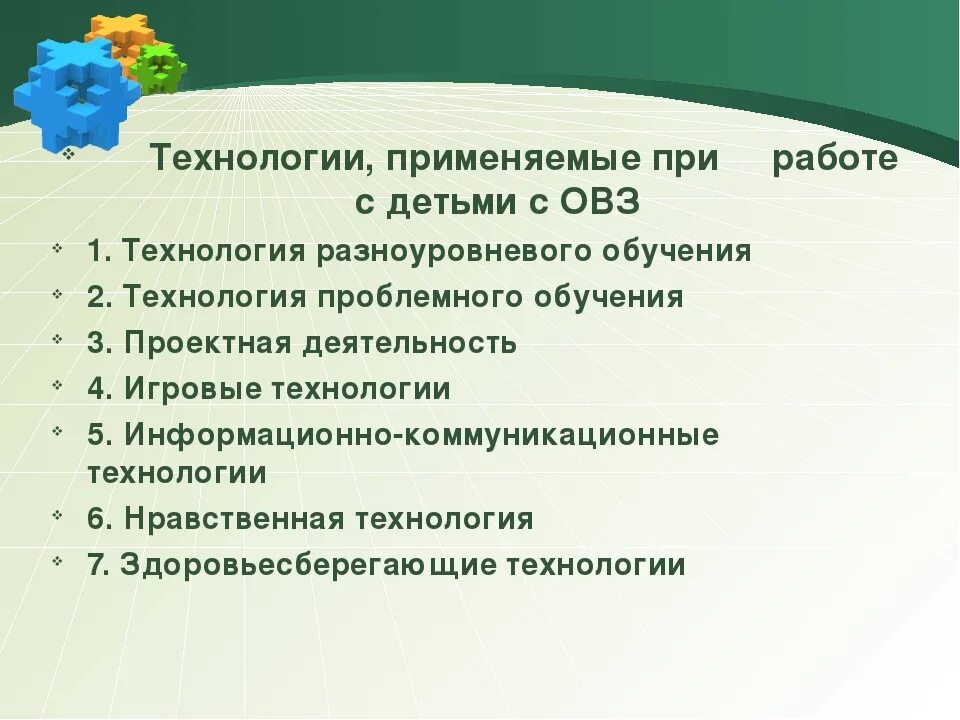 Технологии, применяемые при работе с детьми с ОВЗ

1. Технология разноуровневого обучения

2. Технология проблемного обучения

3. Проектная деятельность

4. Игровые технологии

5. Информационно-коммуникационные технологии

6. Нравственная технология

7. Здоровьесберегающие технологии